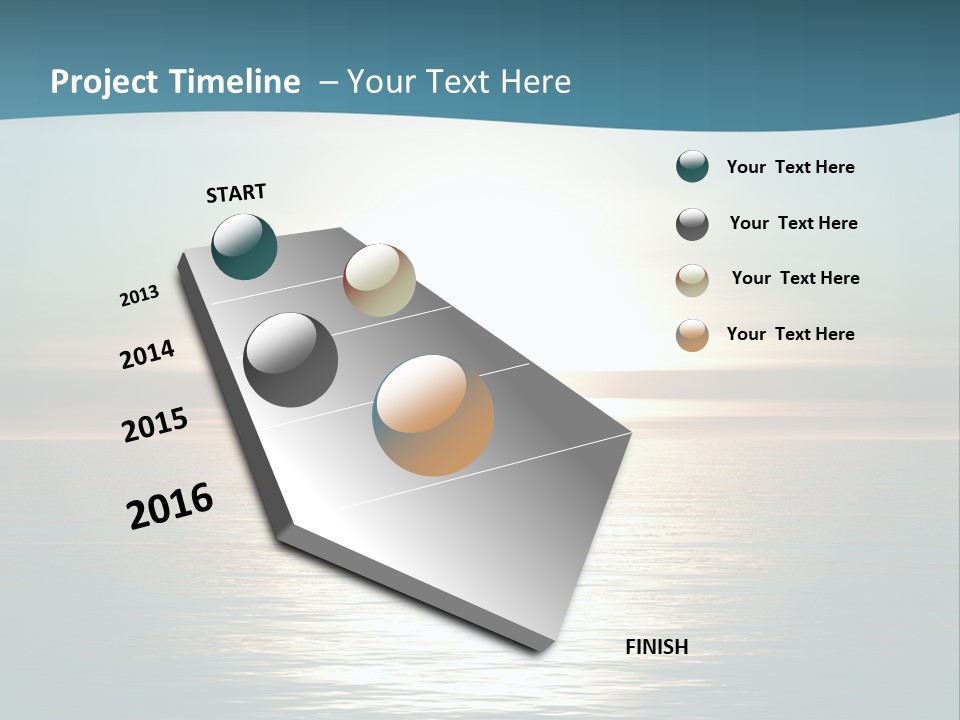 Project Timeline – Your Text Here

START

2013

2014

2015

2016

FINISH

Your Text Here

Your Text Here

Your Text Here

Your Text Here